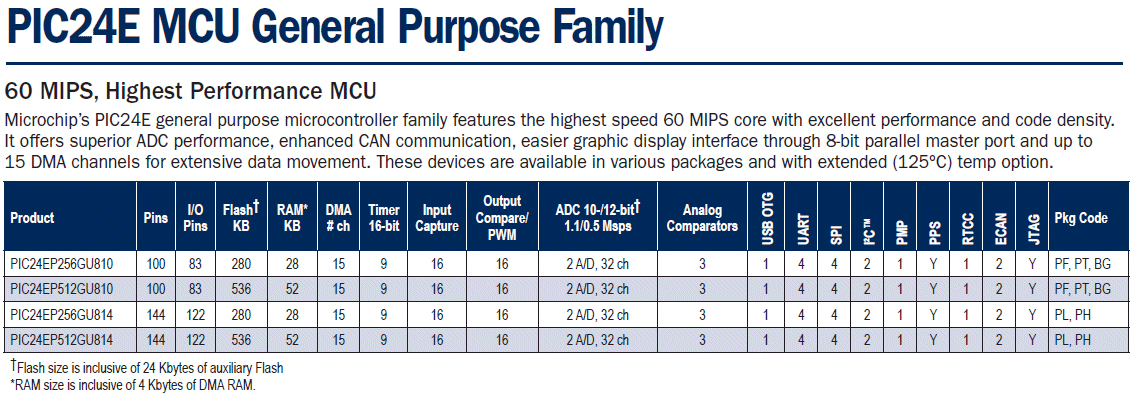 PIC24E MCU General Purpose Family

60 MIPS, Highest Performance MCU

Microchip's PIC24E general purpose microcontroller family features the highest speed 60 MIPS core with excellent performance and code density. It offers superior ADC performance, enhanced CAN communication, easier graphic display interface through 8-bit parallel master port and up to 15 DMA channels for extensive data movement. These devices are available in various packages and with extended (125°C) temp option.

| Product | Pins | I/O Pins | Flash† KB | RAM* KB | DMA # ch | Timer 16-bit | Input Capture | Output Compare/ PWM | ADC 10-/12-bit† 1.1/0.5 Msps | Analog Comparators | USB OTG | UART | SPI | I²C™ | PMP | PPS | RTCC | ECAN | JTAG | Pkg Code |
|---|---|---|---|---|---|---|---|---|---|---|---|---|---|---|---|---|---|---|---|---|
| PIC24EP256GU810 | 100 | 83 | 280 | 28 | 15 | 9 | 16 | 16 | 2 A/D, 32 ch | 3 | 1 | 4 | 4 | 2 | 1 | Y | 1 | 2 | Y | PF, PT, BG |
| PIC24EP512GU810 | 100 | 83 | 536 | 52 | 15 | 9 | 16 | 16 | 2 A/D, 32 ch | 3 | 1 | 4 | 4 | 2 | 1 | Y | 1 | 2 | Y | PF, PT, BG |
| PIC24EP256GU814 | 144 | 122 | 280 | 28 | 15 | 9 | 16 | 16 | 2 A/D, 32 ch | 3 | 1 | 4 | 4 | 2 | 1 | Y | 1 | 2 | Y | PL, PH |
| PIC24EP512GU814 | 144 | 122 | 536 | 52 | 15 | 9 | 16 | 16 | 2 A/D, 32 ch | 3 | 1 | 4 | 4 | 2 | 1 | Y | 1 | 2 | Y | PL, PH |

†Flash size is inclusive of 24 Kbytes of auxiliary Flash
*RAM size is inclusive of 4 Kbytes of DMA RAM.